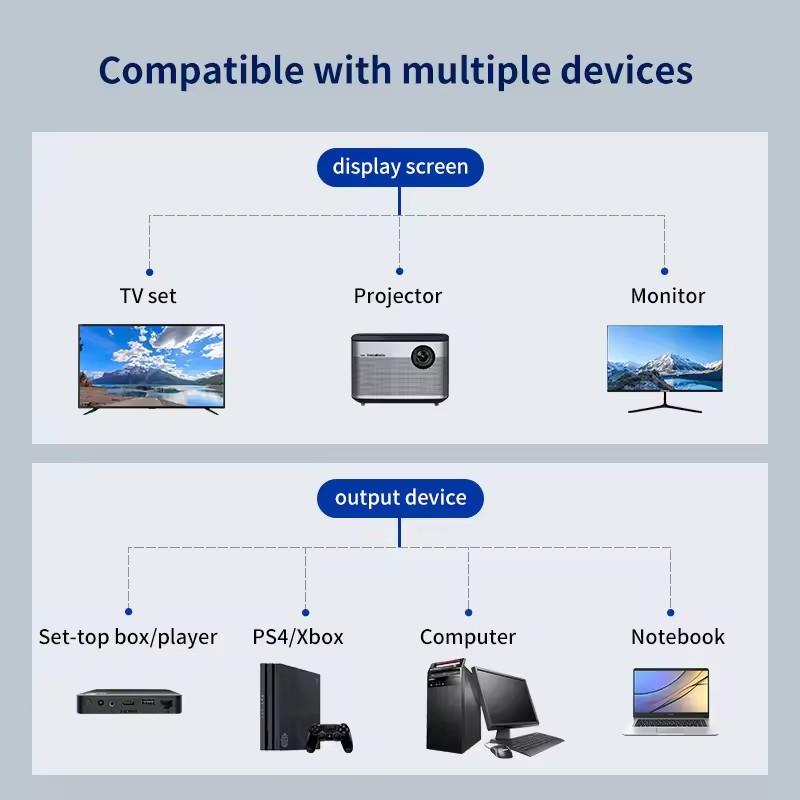 Compatible with multiple devices

display screen

TV set

Projector

Monitor

output device

Set-top box/player

PS4/Xbox

Computer

Notebook